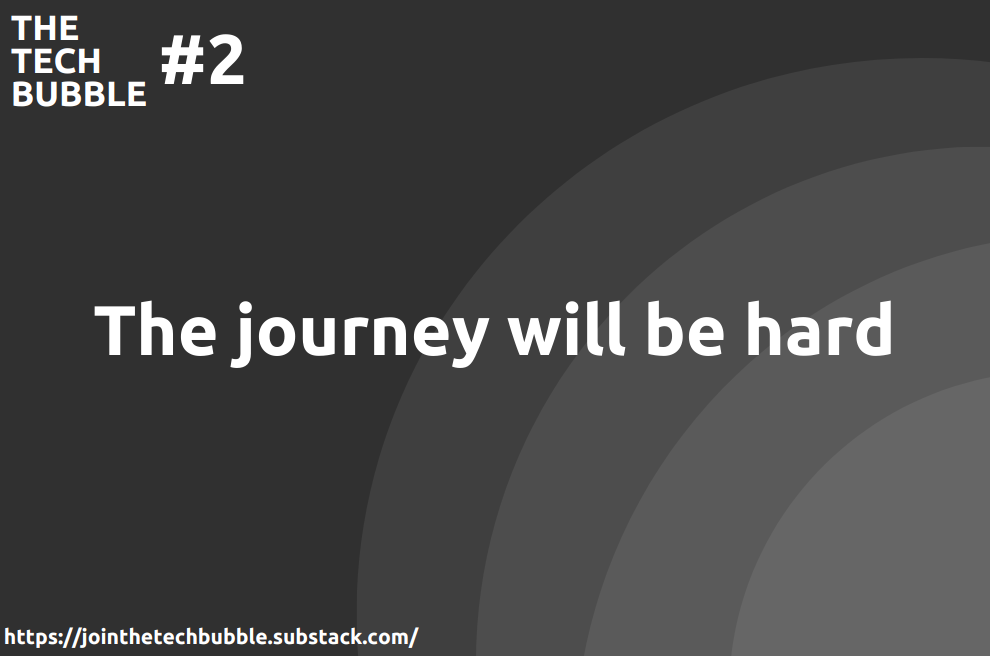 THE
TECH
BUBBLE #2

The journey will be hard

https://jointhetechbubble.substack.com/